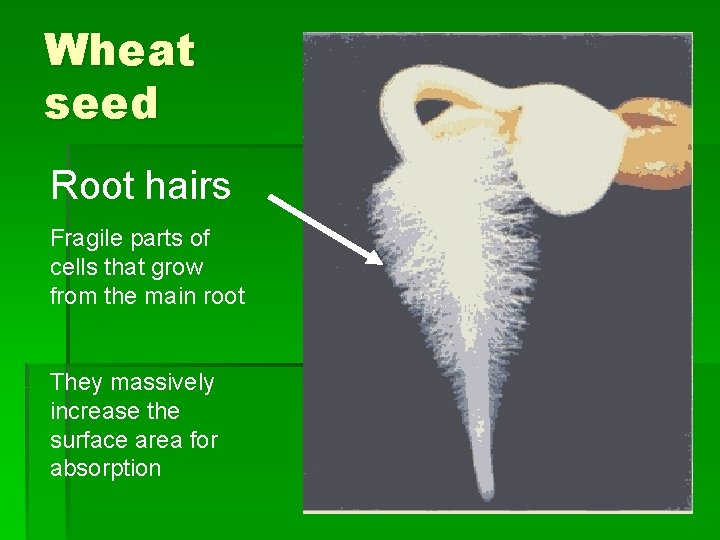 Wheat seed

Root hairs

Fragile parts of cells that grow from the main root

They massively increase the surface area for absorption